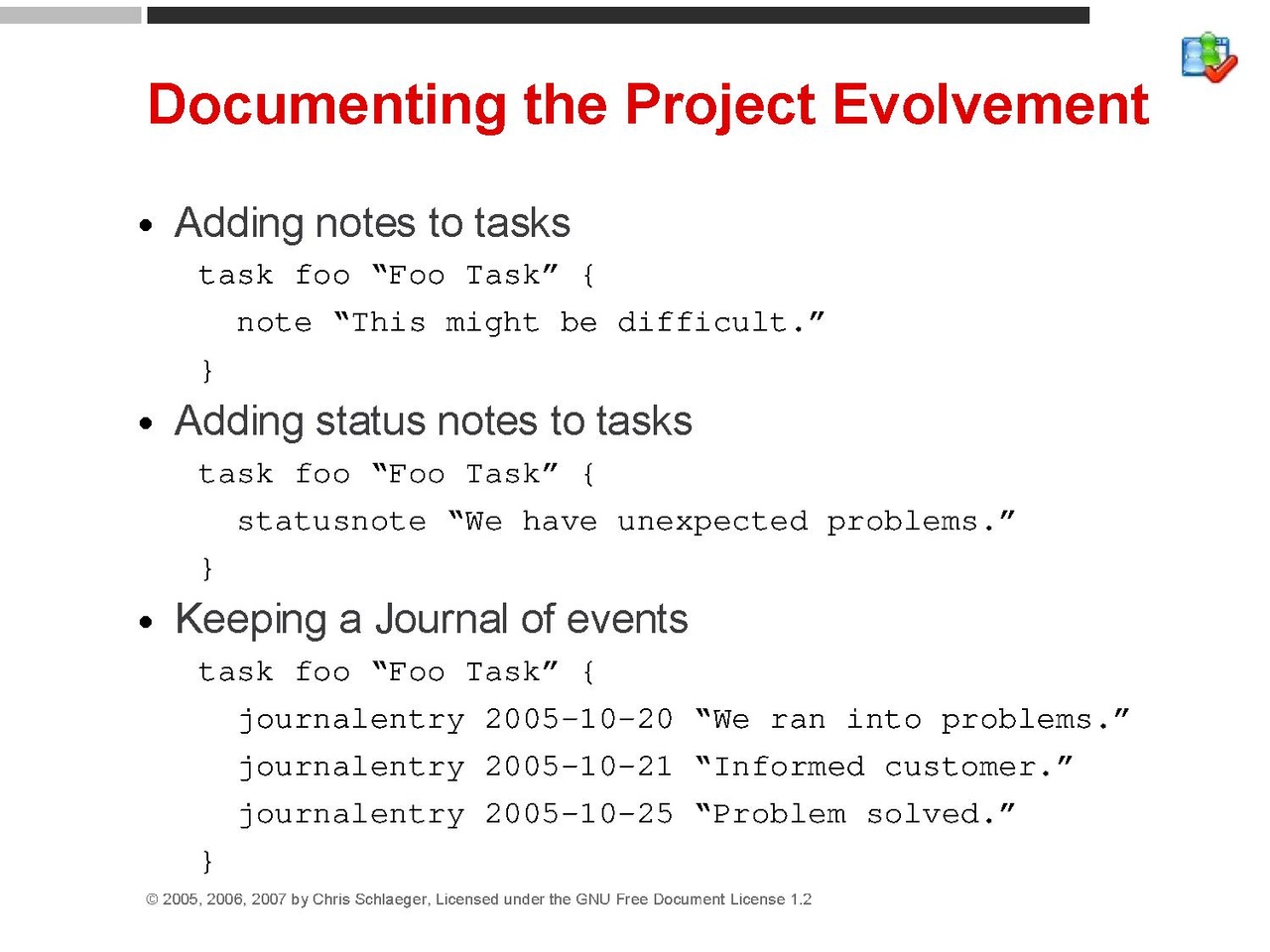 Documenting the Project Evolvement

• Adding notes to tasks

task foo “Foo Task” {
  note “This might be difficult.”
}

• Adding status notes to tasks

task foo “Foo Task” {
  statusnote “We have unexpected problems.”
}

• Keeping a Journal of events

task foo “Foo Task” {
  journalentry 2005-10-20 “We ran into problems.”
  journalentry 2005-10-21 “Informed customer.”
  journalentry 2005-10-25 “Problem solved.”
}

© 2005, 2006, 2007 by Chris Schlaeger, Licensed under the GNU Free Document License 1.2